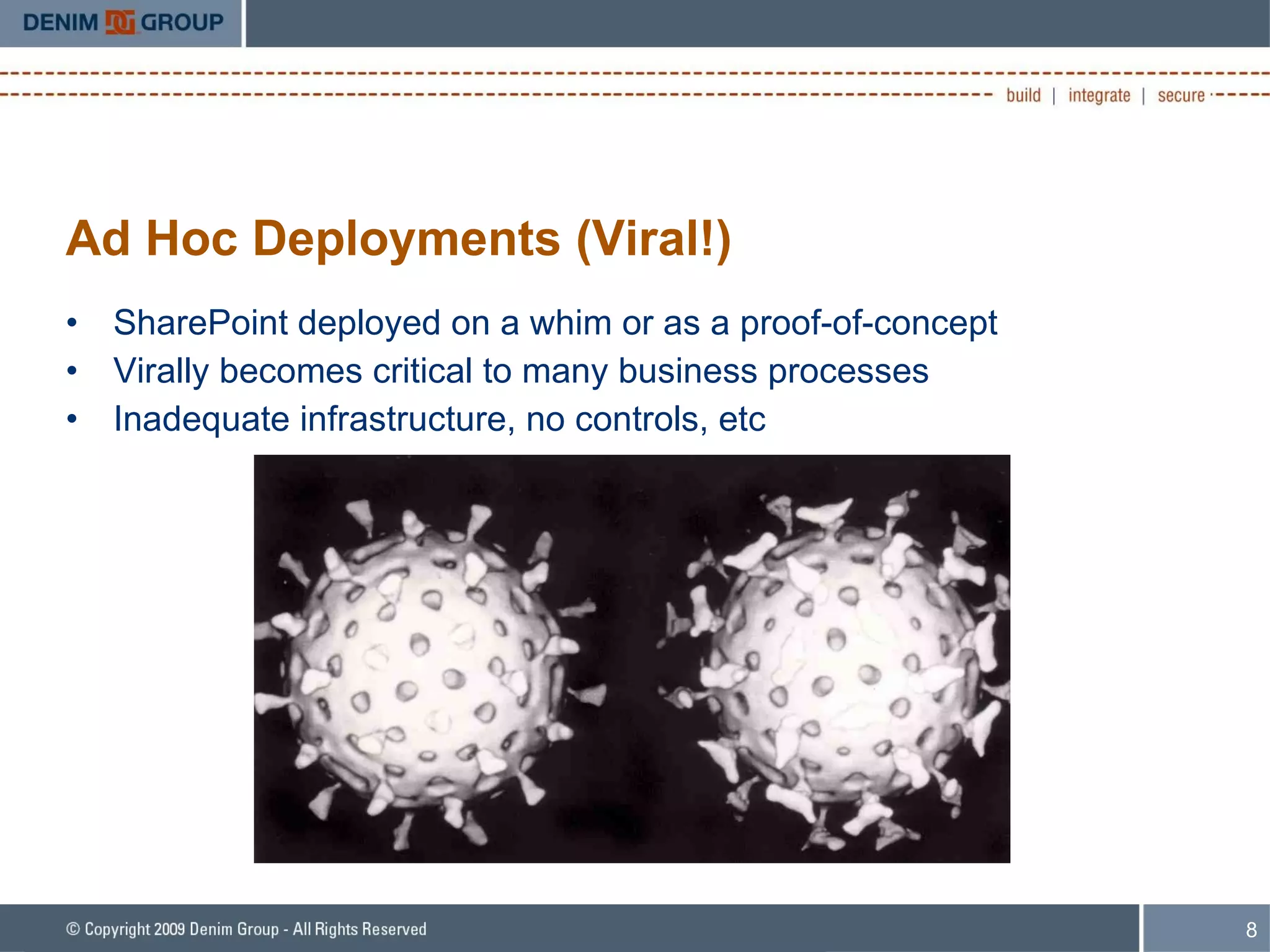 DENIM GROUP

build | integrate | secure

Ad Hoc Deployments (Viral!)

• SharePoint deployed on a whim or as a proof-of-concept
• Virally becomes critical to many business processes
• Inadequate infrastructure, no controls, etc

© Copyright 2009 Denim Group - All Rights Reserved

8